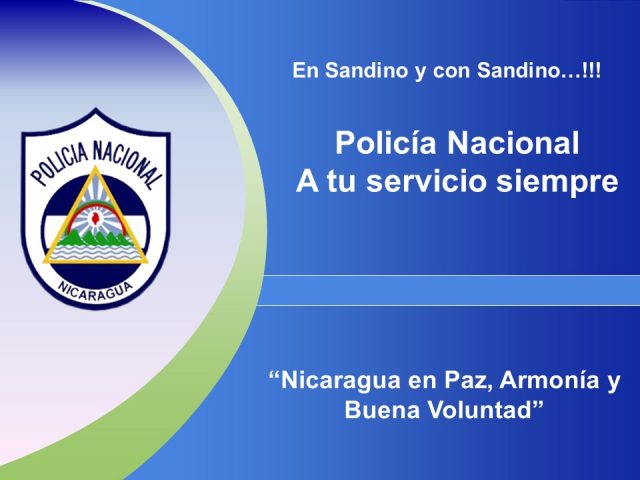 POLICIA NACIONAL
NICARAGUA

En Sandino y con Sandino…!!!

Policía Nacional
A tu servicio siempre

“Nicaragua en Paz, Armonía y Buena Voluntad”